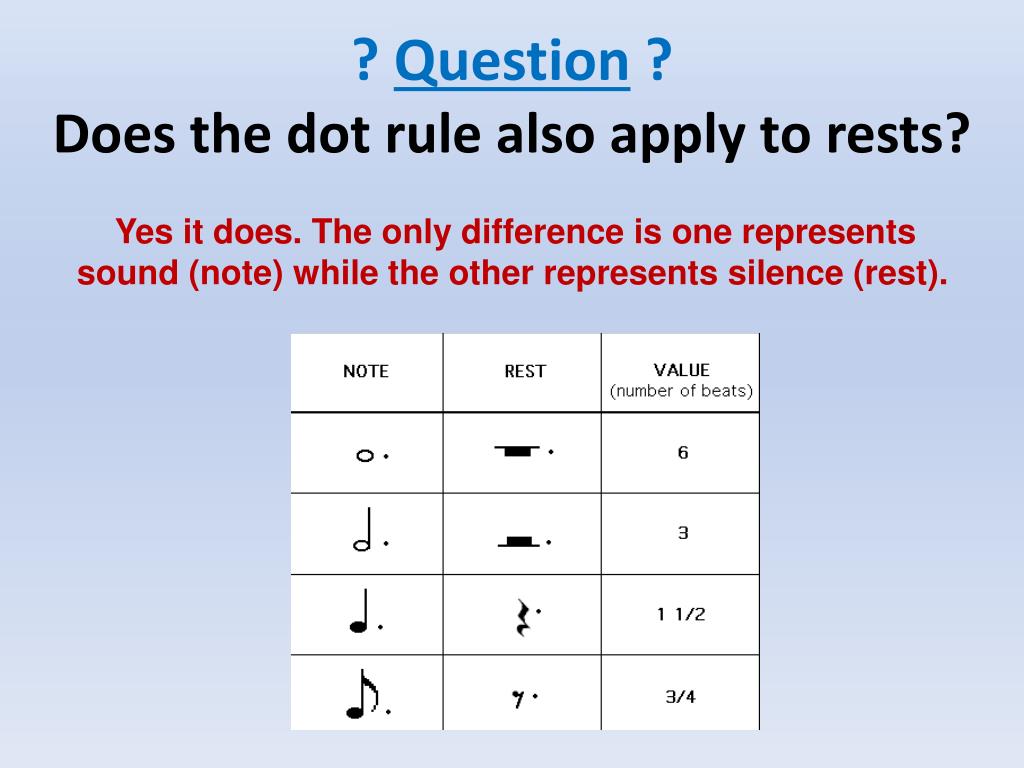 ? Question ?
Does the dot rule also apply to rests?

Yes it does. The only difference is one represents sound (note) while the other represents silence (rest).

| NOTE | REST | VALUE (number of beats) |
|---|---|---|
|  |  | 6 |
|  |  | 3 |
|  |  | 1 1/2 |
|  |  | 3/4 |